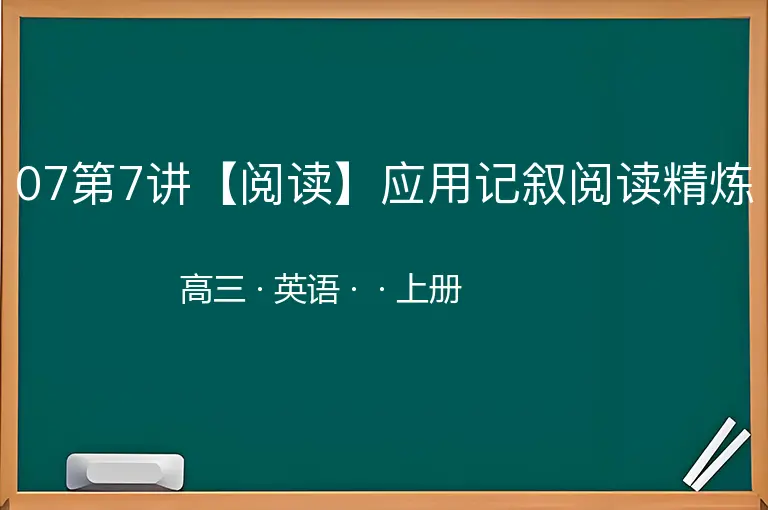 07第7讲【阅读】应用记叙阅读精炼

高三 · 英语 · · 上册